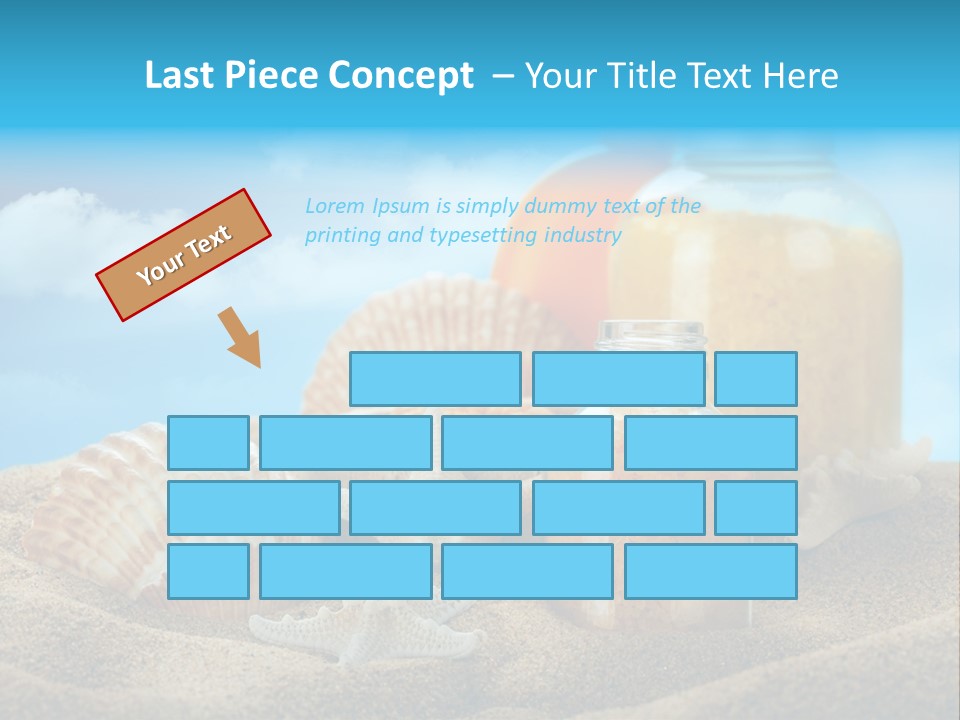 Last Piece Concept – Your Title Text Here

Your Text

Lorem Ipsum is simply dummy text of the printing and typesetting industry